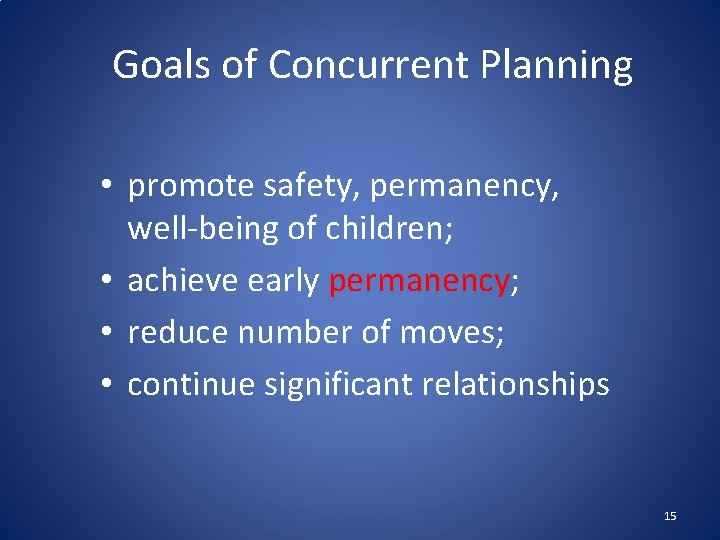 Goals of Concurrent Planning

• promote safety, permanency, well-being of children;
• achieve early permanency;
• reduce number of moves;
• continue significant relationships

15